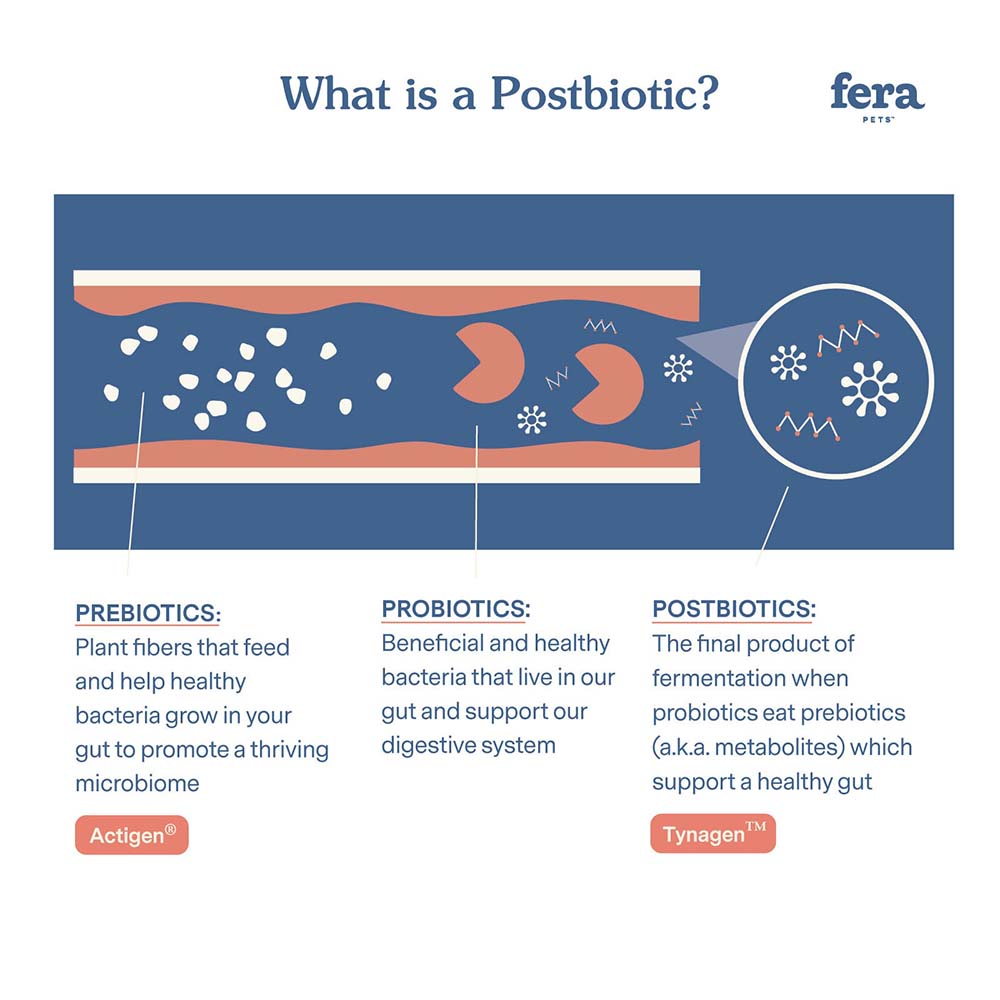 What is a Postbiotic?

fera
PETS™

PREBIOTICS:
Plant fibers that feed and help healthy bacteria grow in your gut to promote a thriving microbiome

Actigen®

PROBIOTICS:
Beneficial and healthy bacteria that live in our gut and support our digestive system

POSTBIOTICS:
The final product of fermentation when probiotics eat prebiotics (a.k.a. metabolites) which support a healthy gut

Tynagen™